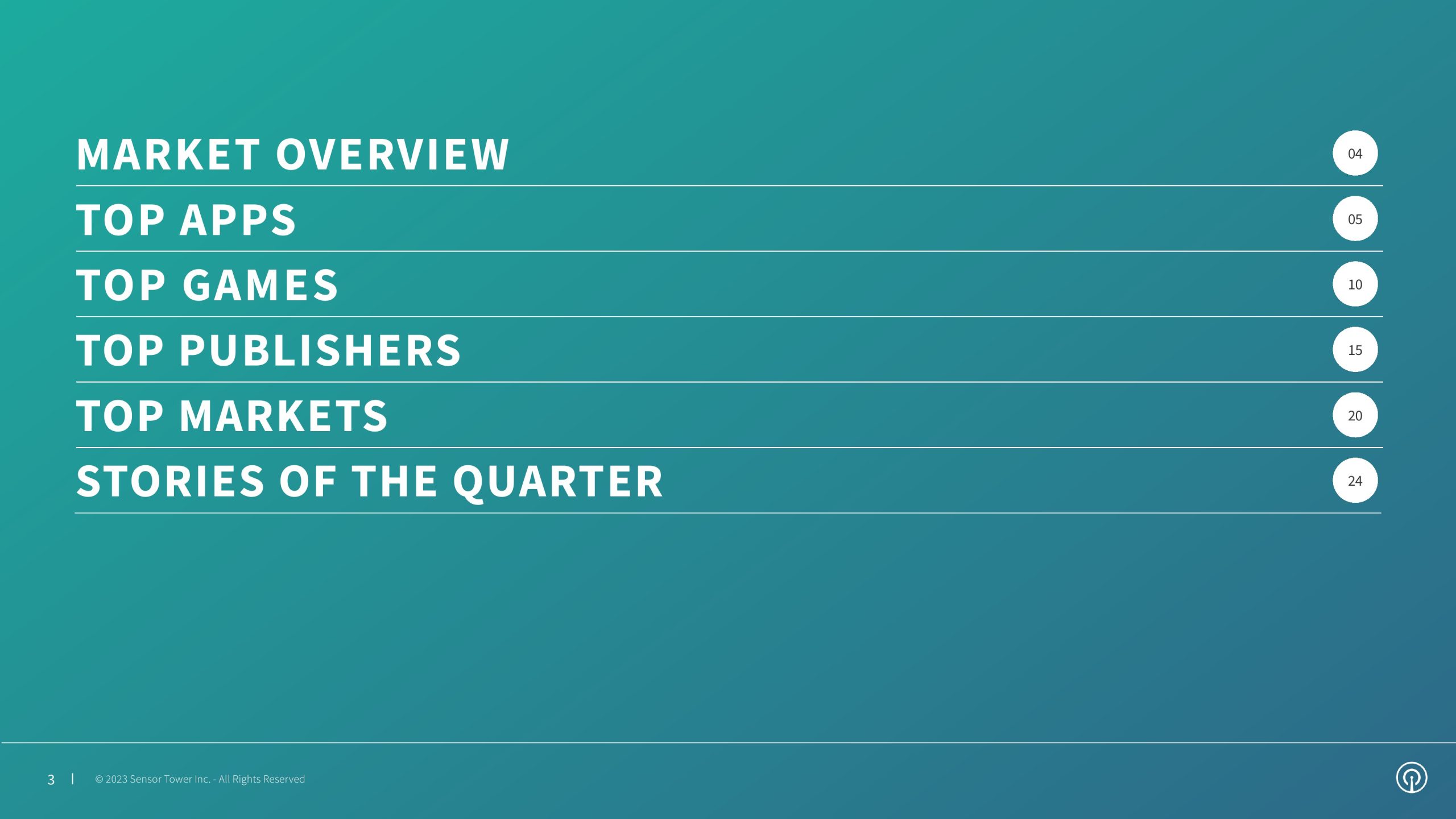 MARKET OVERVIEW 04

TOP APPS 05

TOP GAMES 10

TOP PUBLISHERS 15

TOP MARKETS 20

STORIES OF THE QUARTER 24

3 | © 2023 Sensor Tower Inc. - All Rights Reserved